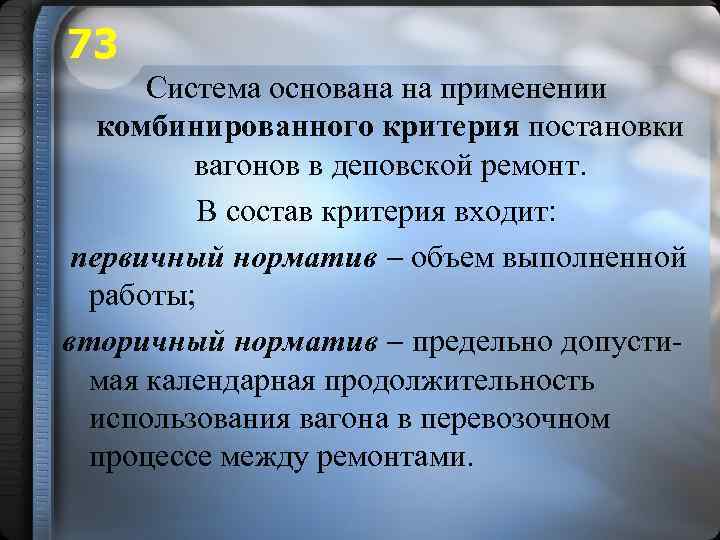 73

Система основана на применении комбинированного критерия постановки вагонов в деповской ремонт.

В состав критерия входит:

первичный норматив – объем выполненной работы;

вторичный норматив – предельно допустимая календарная продолжительность использования вагона в перевозочном процессе между ремонтами.